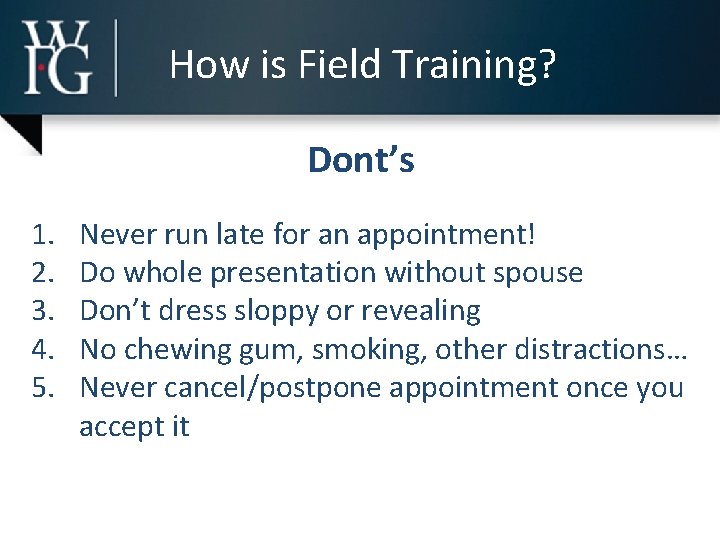 WFG

How is Field Training?

Dont’s

1. Never run late for an appointment!
2. Do whole presentation without spouse
3. Don’t dress sloppy or revealing
4. No chewing gum, smoking, other distractions…
5. Never cancel/postpone appointment once you accept it